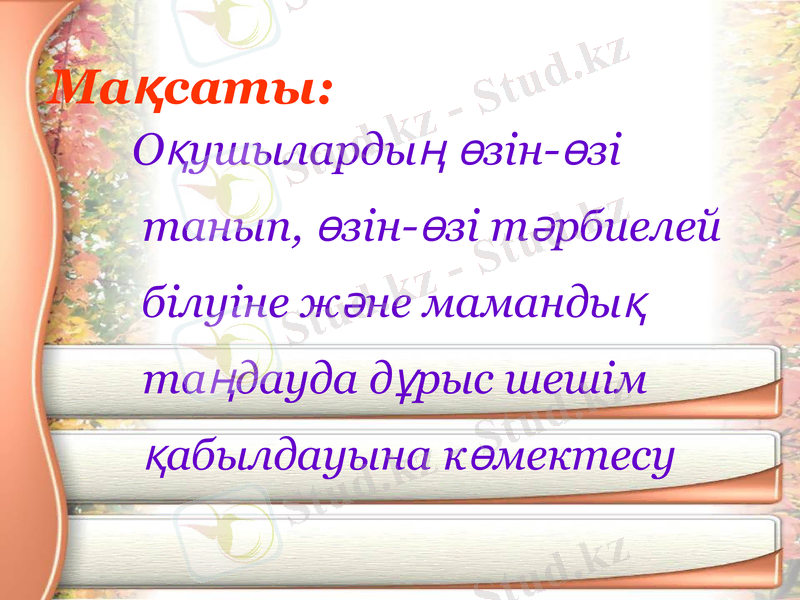 Мақсаты:

Оқушылардың өзін-өзі танып, өзін-өзі тәрбиелей білуіне және мамандық таңдауда дұрыс шешім қабылдауына көмектесу

Stud.kz - Stud.kz